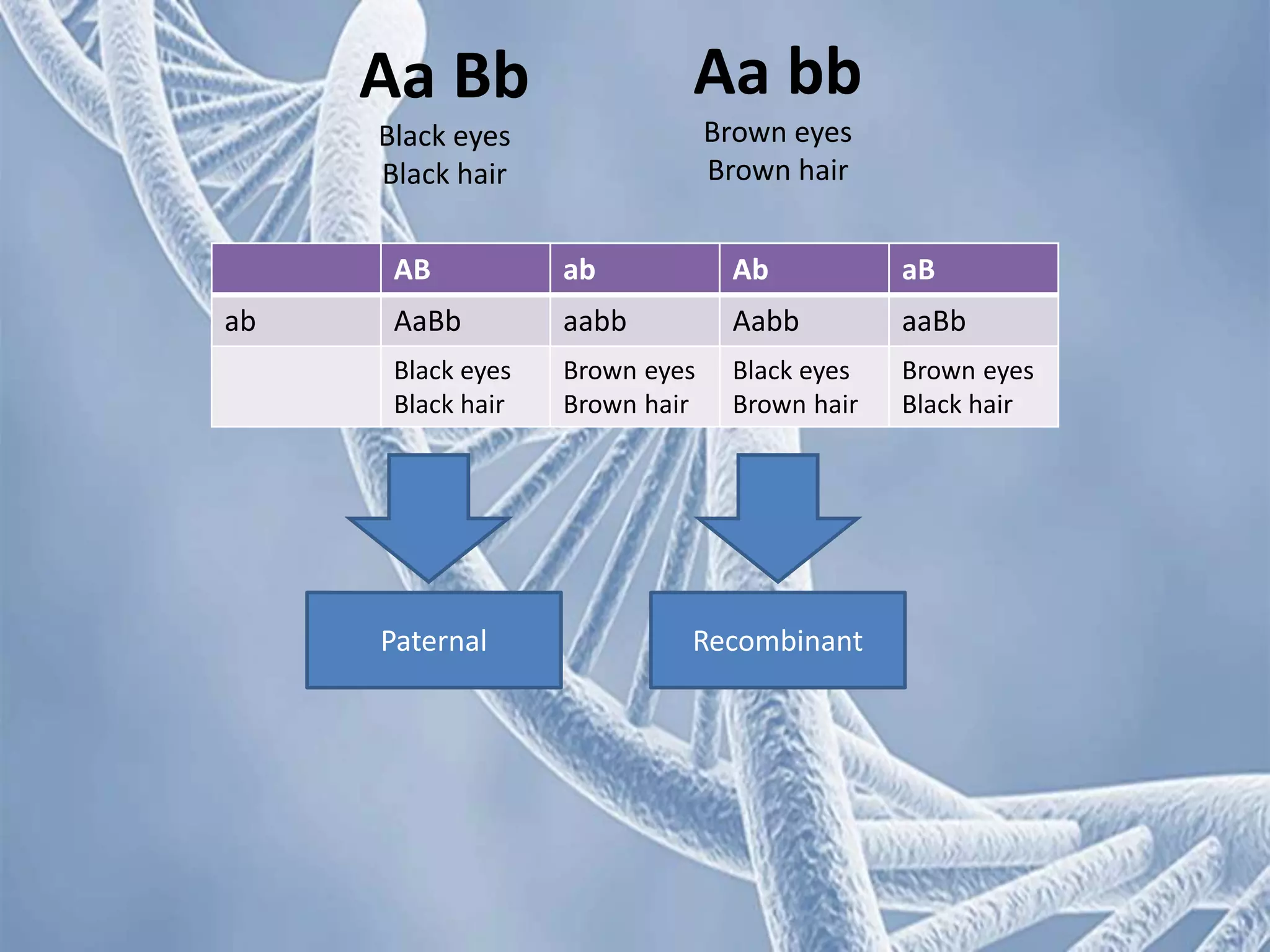 Aa Bb

Black eyes
Black hair

Aa bb

Brown eyes
Brown hair

| | AB | ab | Ab | aB |
|---|---|---|---|---|
| ab | AaBb | aabb | Aabb | aaBb |
| | Black eyes Black hair | Brown eyes Brown hair | Black eyes Brown hair | Brown eyes Black hair |

Paternal

Recombinant